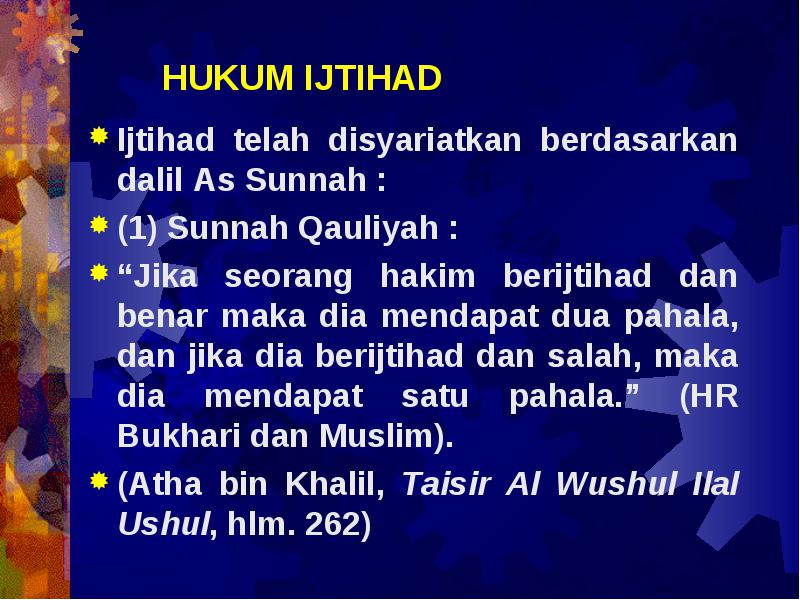 HUKUM IJTIHAD

Ijtihad telah disyariatkan berdasarkan dalil As Sunnah :

(1) Sunnah Qauliyah :

“Jika seorang hakim berijtihad dan benar maka dia mendapat dua pahala, dan jika dia berijtihad dan salah, maka dia mendapat satu pahala.” (HR Bukhari dan Muslim).

(Atha bin Khalil, Taisir Al Wushul Ilal Ushul, hlm. 262)